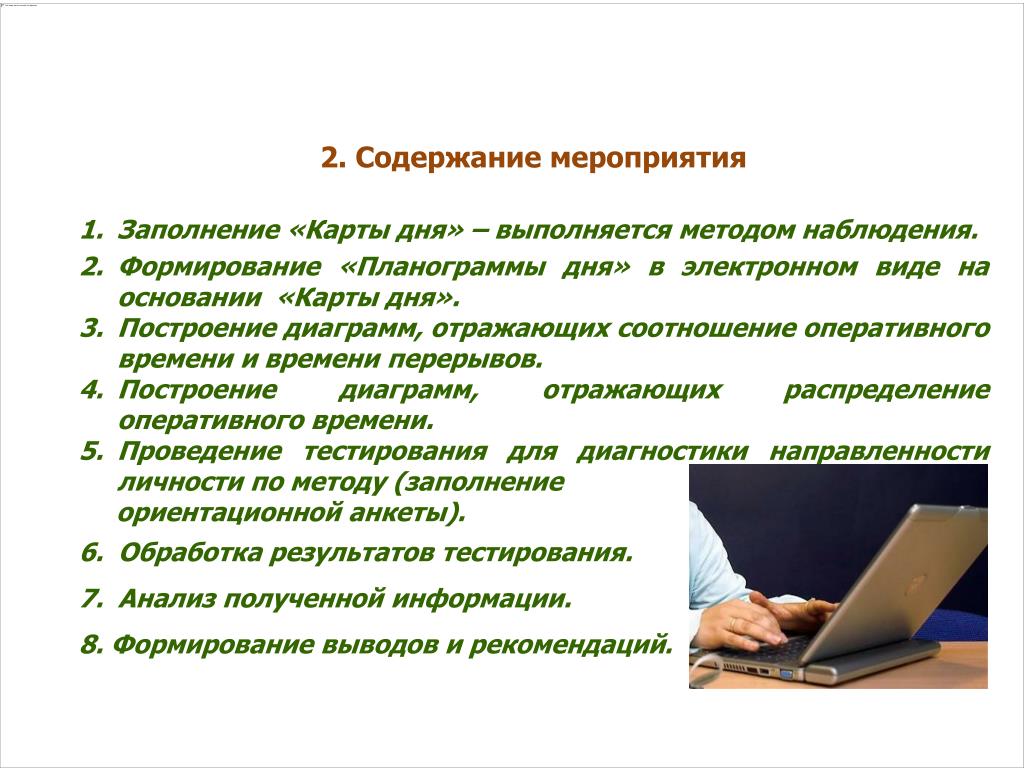 2. Содержание мероприятия

1. Заполнение «Карты дня» – выполняется методом наблюдения.
2. Формирование «Планограммы дня» в электронном виде на основании «Карты дня».
3. Построение диаграмм, отражающих соотношение оперативного времени и времени перерывов.
4. Построение диаграмм, отражающих распределение оперативного времени.
5. Проведение тестирования для диагностики направленности личности по методу (заполнение ориентационной анкеты).
6. Обработка результатов тестирования.
7. Анализ полученной информации.
8. Формирование выводов и рекомендаций.